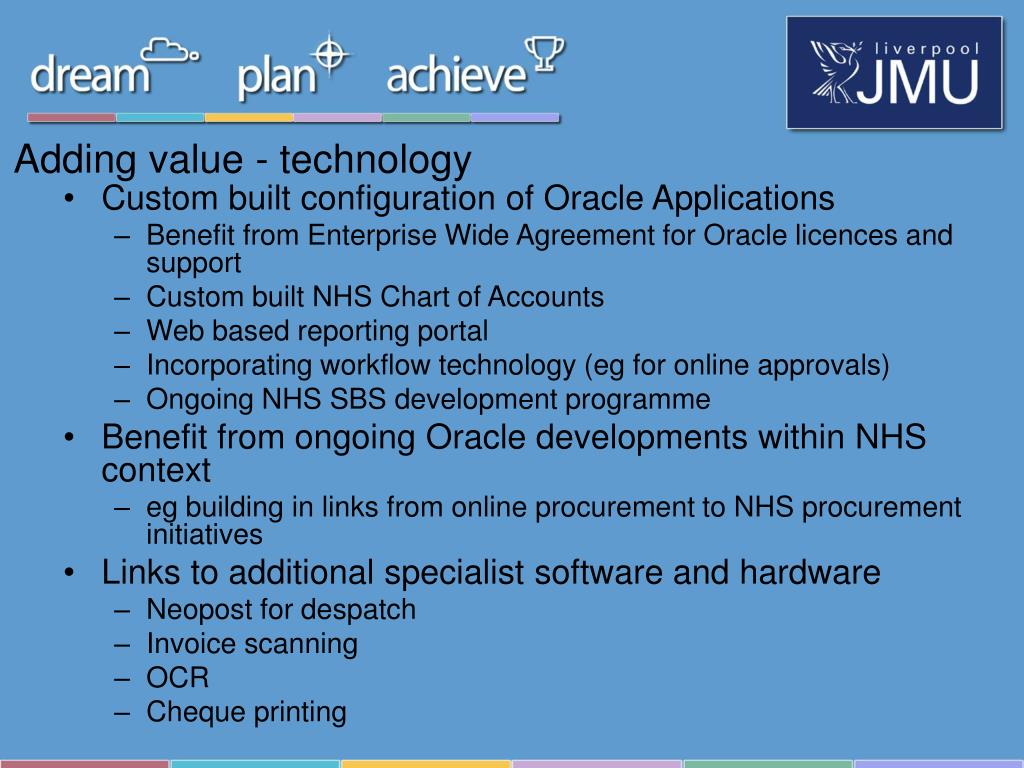 dream plan achieve

liverpool JMU

Adding value - technology

• Custom built configuration of Oracle Applications
  – Benefit from Enterprise Wide Agreement for Oracle licences and support
  – Custom built NHS Chart of Accounts
  – Web based reporting portal
  – Incorporating workflow technology (eg for online approvals)
  – Ongoing NHS SBS development programme
• Benefit from ongoing Oracle developments within NHS context
  – eg building in links from online procurement to NHS procurement initiatives
• Links to additional specialist software and hardware
  – Neopost for despatch
  – Invoice scanning
  – OCR
  – Cheque printing